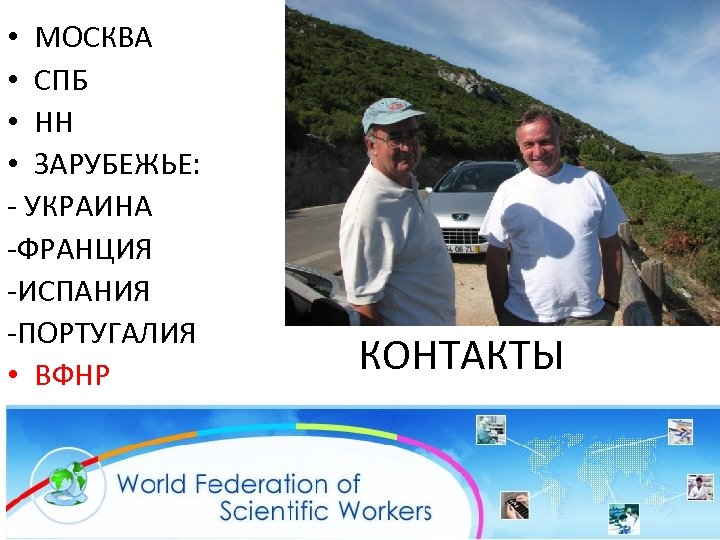 • МОСКВА
• СПБ
• НН
• ЗАРУБЕЖЬЕ:
- УКРАИНА
-ФРАНЦИЯ
-ИСПАНИЯ
-ПОРТУГАЛИЯ
• ВФНР

КОНТАКТЫ

World Federation of Scientific Workers